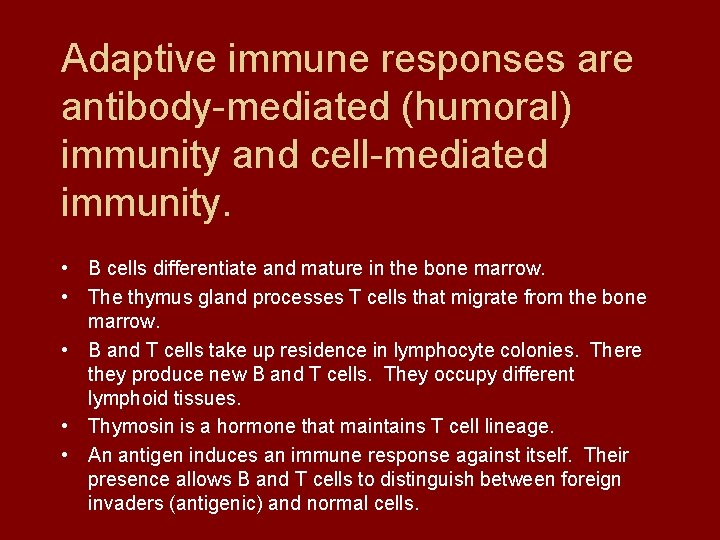 Adaptive immune responses are antibody-mediated (humoral) immunity and cell-mediated immunity.

• B cells differentiate and mature in the bone marrow.
• The thymus gland processes T cells that migrate from the bone marrow.
• B and T cells take up residence in lymphocyte colonies. There they produce new B and T cells. They occupy different lymphoid tissues.
• Thymosin is a hormone that maintains T cell lineage.
• An antigen induces an immune response against itself. Their presence allows B and T cells to distinguish between foreign invaders (antigenic) and normal cells.